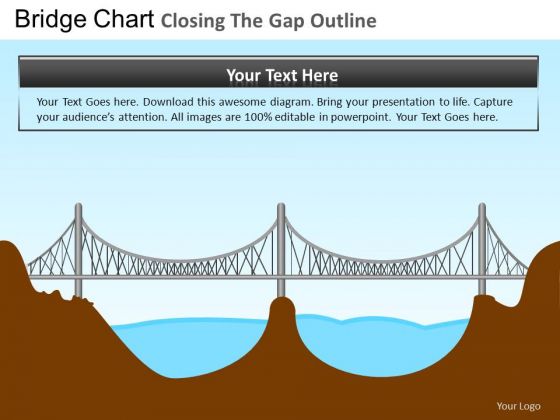 Bridge Chart Closing The Gap Outline

Your Text Here

Your Text Goes here. Download this awesome diagram. Bring your presentation to life. Capture your audience's attention. All images are 100% editable in powerpoint. Your Text Goes here.

Your Logo